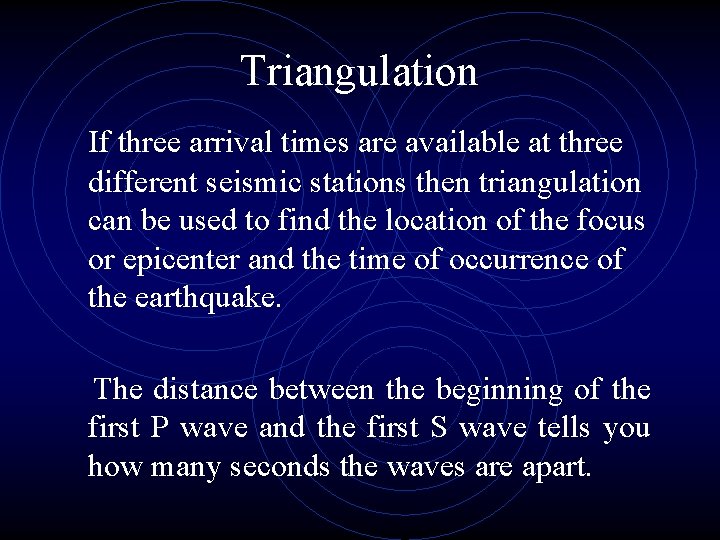 Triangulation

If three arrival times are available at three different seismic stations then triangulation can be used to find the location of the focus or epicenter and the time of occurrence of the earthquake.

The distance between the beginning of the first P wave and the first S wave tells you how many seconds the waves are apart.